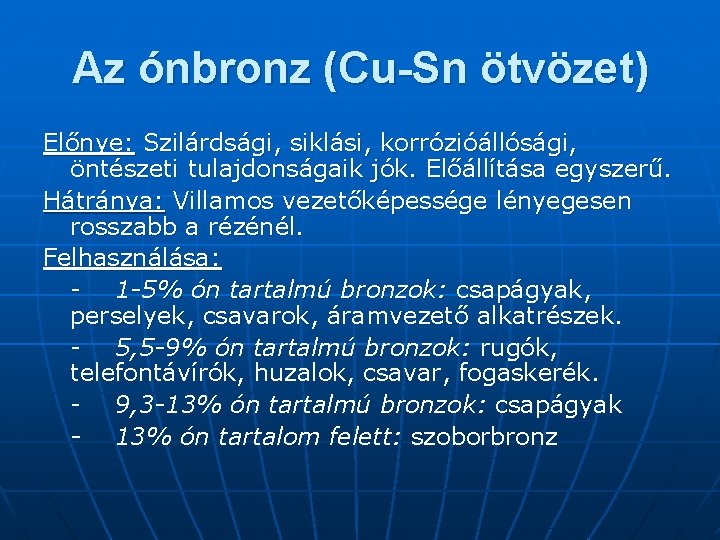 Az ónbronz (Cu-Sn ötvözet)

Előnye: Szilárdsági, siklási, korrózióállósági, öntészeti tulajdonságaik jók. Előállítása egyszerű.

Hátránya: Villamos vezetőképessége lényegesen rosszabb a rézénél.

Felhasználása:

- 1-5% ón tartalmú bronzok: csapágyak, perselyek, csavarok, áramvezető alkatrészek.

- 5,5-9% ón tartalmú bronzok: rugók, telefontávírók, huzalok, csavar, fogaskerék.

- 9,3-13% ón tartalmú bronzok: csapágyak

- 13% ón tartalom felett: szoborbronz